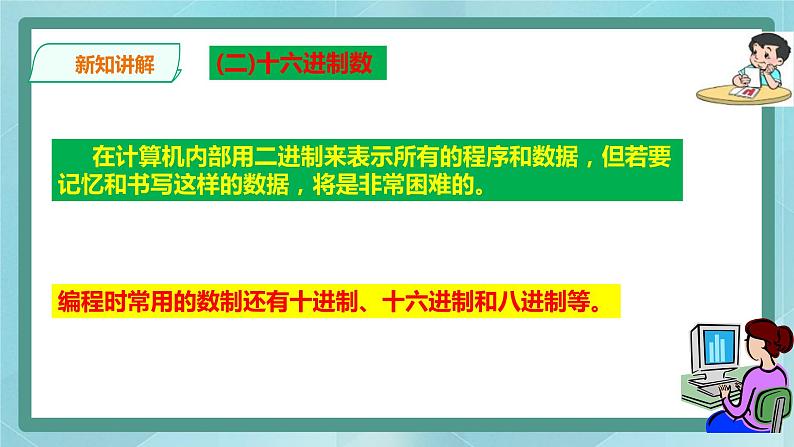 新知讲解

(二)十六进制数

在计算机内部用二进制来表示所有的程序和数据，但若要记忆和书写这样的数据，将是非常困难的。

编程时常用的数制还有十进制、十六进制和八进制等。